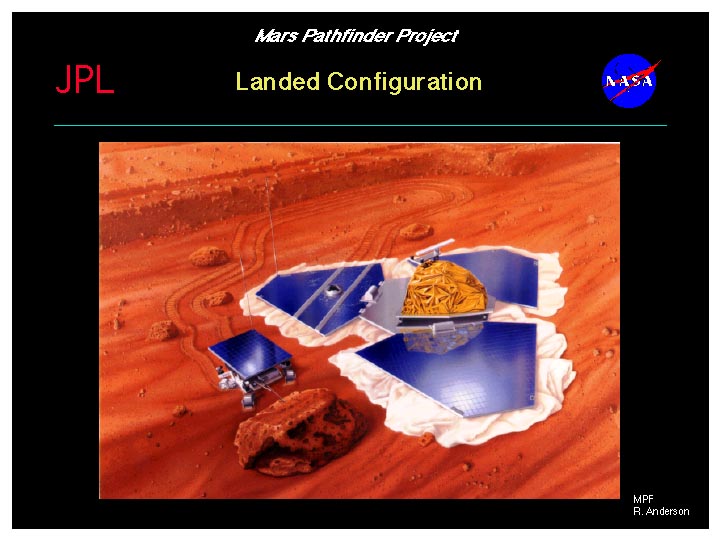 Mars Pathfinder Project

JPL

Landed Configuration

NASA

MPF
R. Anderson